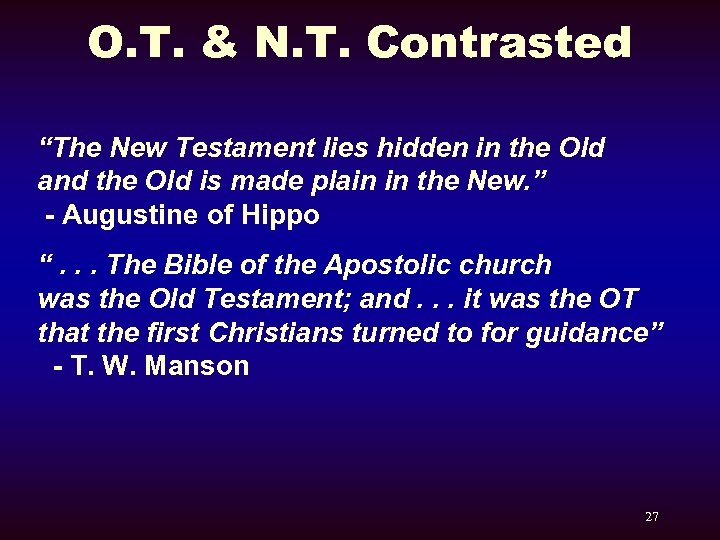 O.T. & N.T. Contrasted

“The New Testament lies hidden in the Old and the Old is made plain in the New.”
- Augustine of Hippo

“ . . . The Bible of the Apostolic church was the Old Testament; and . . . it was the OT that the first Christians turned to for guidance”
- T. W. Manson

27